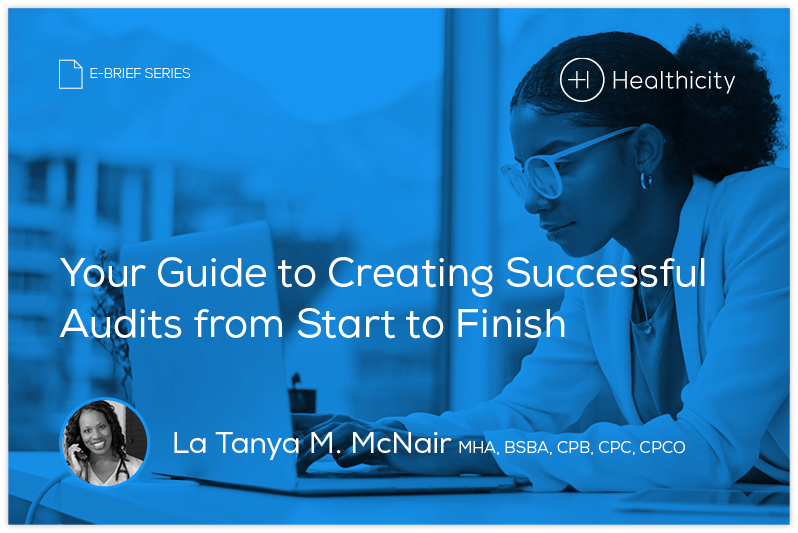 E-BRIEF SERIES

Healthicity

Your Guide to Creating Successful Audits from Start to Finish

La Tanya M. McNair MHA, BSBA, CPB, CPC, CPCO